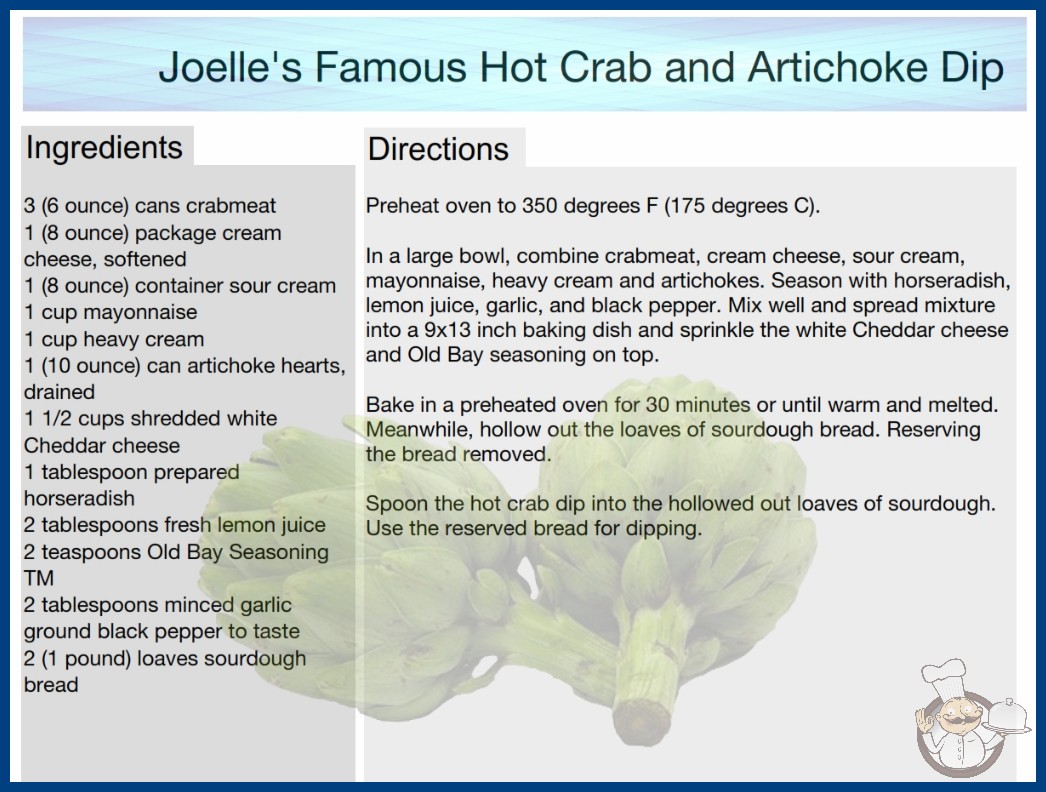 Joelle's Famous Hot Crab and Artichoke Dip

Ingredients

3 (6 ounce) cans crabmeat
1 (8 ounce) package cream cheese, softened
1 (8 ounce) container sour cream
1 cup mayonnaise
1 cup heavy cream
1 (10 ounce) can artichoke hearts, drained
1 1/2 cups shredded white Cheddar cheese
1 tablespoon prepared horseradish
2 tablespoons fresh lemon juice
2 teaspoons Old Bay Seasoning TM
2 tablespoons minced garlic
ground black pepper to taste
2 (1 pound) loaves sourdough bread

Directions

Preheat oven to 350 degrees F (175 degrees C).

In a large bowl, combine crabmeat, cream cheese, sour cream, mayonnaise, heavy cream and artichokes. Season with horseradish, lemon juice, garlic, and black pepper. Mix well and spread mixture into a 9x13 inch baking dish and sprinkle the white Cheddar cheese and Old Bay seasoning on top.

Bake in a preheated oven for 30 minutes or until warm and melted. Meanwhile, hollow out the loaves of sourdough bread. Reserving the bread removed.

Spoon the hot crab dip into the hollowed out loaves of sourdough. Use the reserved bread for dipping.